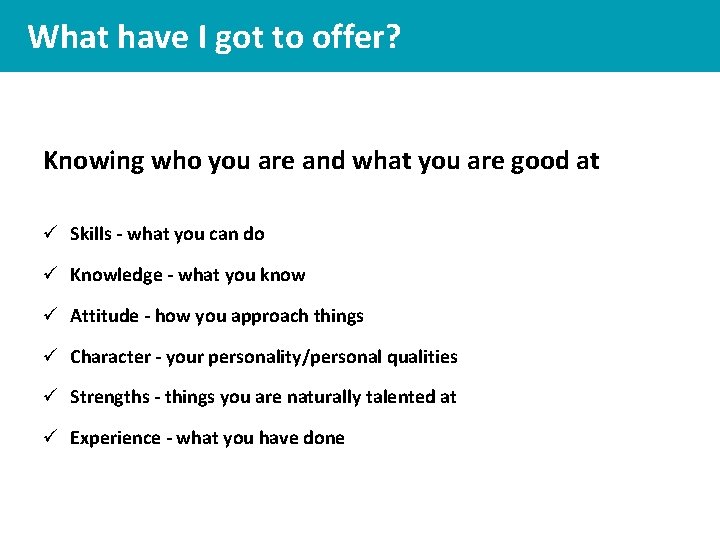 What have I got to offer?

Knowing who you are and what you are good at

✓ Skills - what you can do

✓ Knowledge - what you know

✓ Attitude - how you approach things

✓ Character - your personality/personal qualities

✓ Strengths - things you are naturally talented at

✓ Experience - what you have done